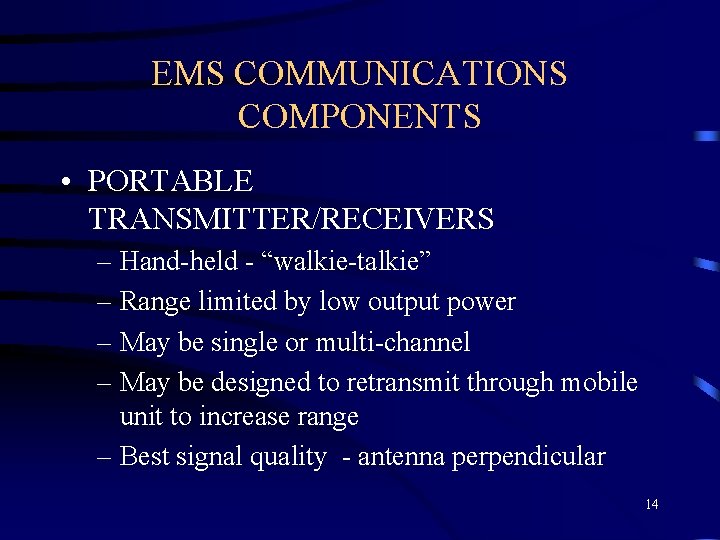 EMS COMMUNICATIONS COMPONENTS

• PORTABLE TRANSMITTER/RECEIVERS
– Hand-held - “walkie-talkie”
– Range limited by low output power
– May be single or multi-channel
– May be designed to retransmit through mobile unit to increase range
– Best signal quality - antenna perpendicular

14